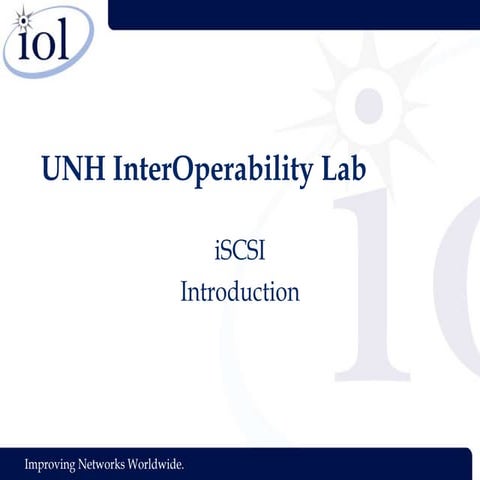 iol

UNH InterOperability Lab

iSCSI
Introduction

Improving Networks Worldwide.